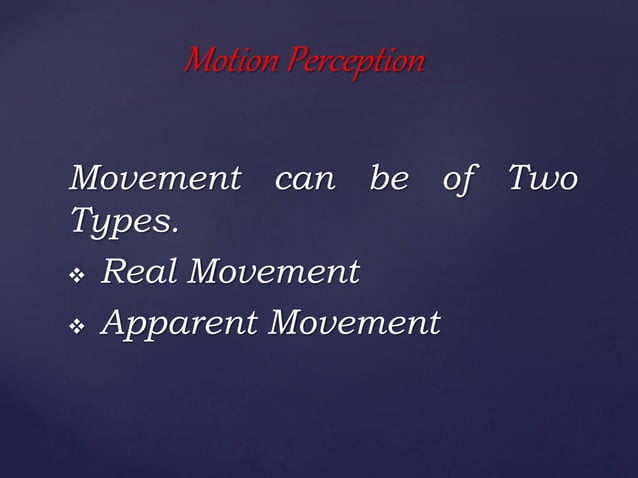 Motion Perception

Movement can be of Two Types.

❖ Real Movement

❖ Apparent Movement